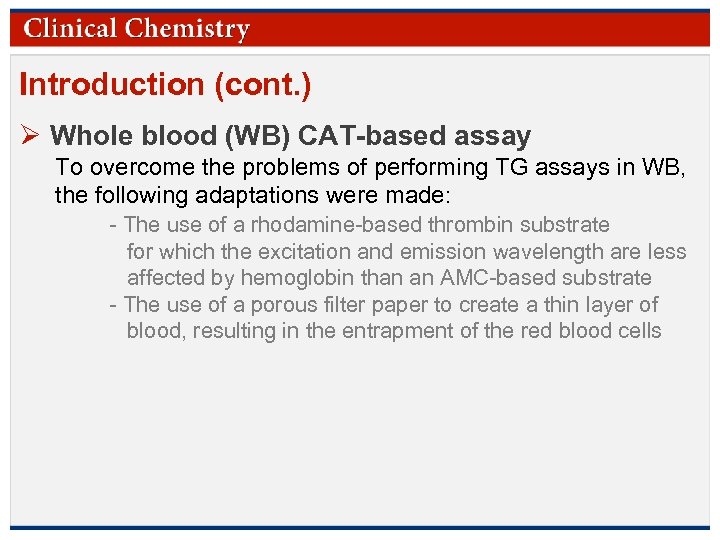 Clinical Chemistry

Introduction (cont.)

➢ Whole blood (WB) CAT-based assay

To overcome the problems of performing TG assays in WB, the following adaptations were made:

- The use of a rhodamine-based thrombin substrate for which the excitation and emission wavelength are less affected by hemoglobin than an AMC-based substrate

- The use of a porous filter paper to create a thin layer of blood, resulting in the entrapment of the red blood cells